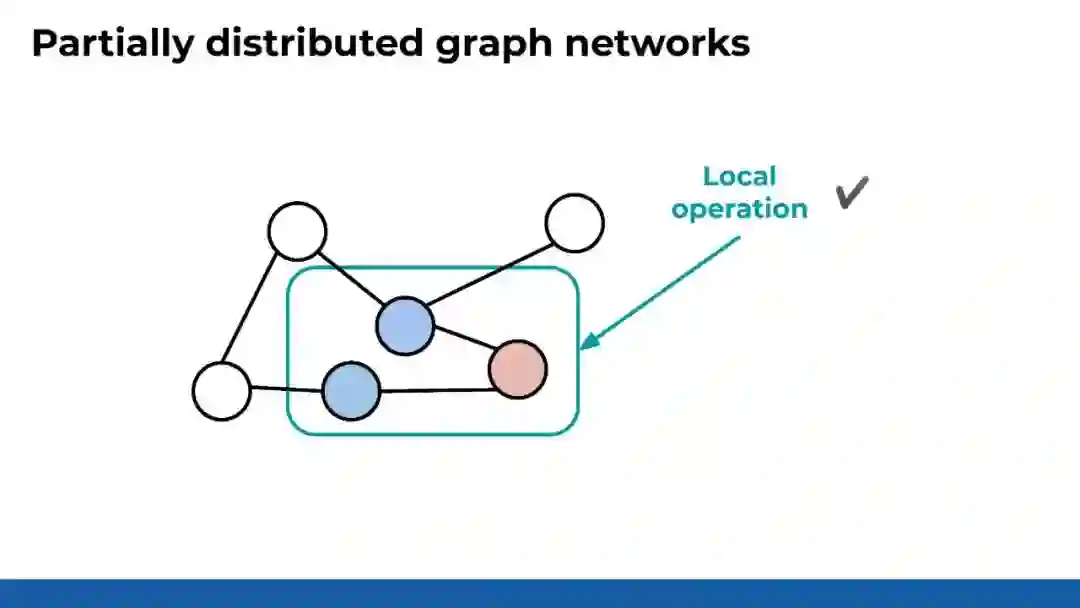 Partially distributed graph networks

Local operation ✔